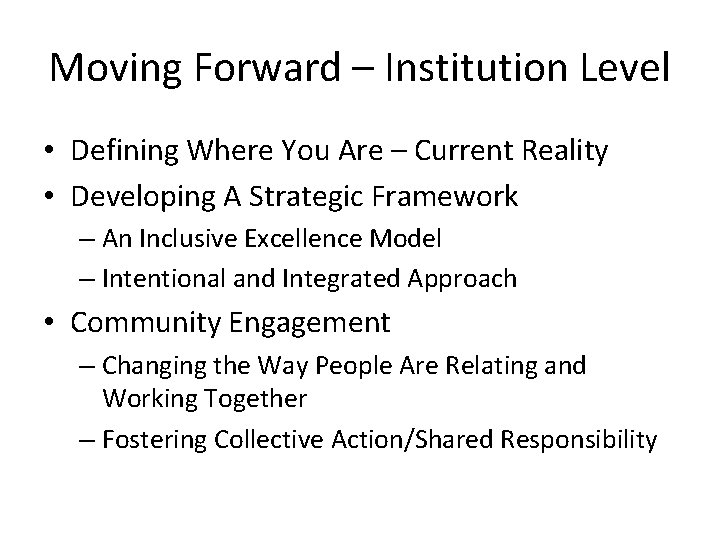 Moving Forward – Institution Level

• Defining Where You Are – Current Reality
• Developing A Strategic Framework
  – An Inclusive Excellence Model
  – Intentional and Integrated Approach
• Community Engagement
  – Changing the Way People Are Relating and Working Together
  – Fostering Collective Action/Shared Responsibility